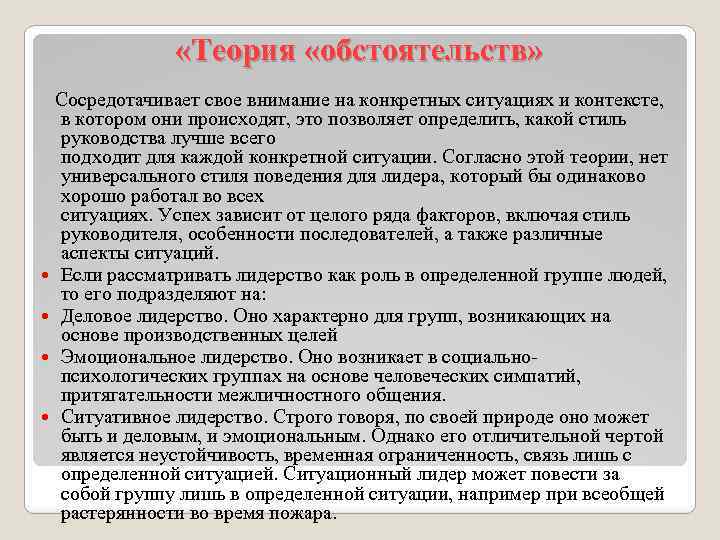 «Теория «обстоятельств»

Сосредотачивает свое внимание на конкретных ситуациях и контексте, в котором они происходят, это позволяет определить, какой стиль руководства лучше всего подходит для каждой конкретной ситуации. Согласно этой теории, нет универсального стиля поведения для лидера, который бы одинаково хорошо работал во всех ситуациях. Успех зависит от целого ряда факторов, включая стиль руководителя, особенности последователей, а также различные аспекты ситуаций.

Если рассматривать лидерство как роль в определенной группе людей, то его подразделяют на:

Деловое лидерство. Оно характерно для групп, возникающих на основе производственных целей

Эмоциональное лидерство. Оно возникает в социально-психологических группах на основе человеческих симпатий, притягательности межличностного общения.

Ситуативное лидерство. Строго говоря, по своей природе оно может быть и деловым, и эмоциональным. Однако его отличительной чертой является неустойчивость, временная ограниченность, связь лишь с определенной ситуацией. Ситуационный лидер может повести за собой группу лишь в определенной ситуации, например при всеобщей растерянности во время пожара.